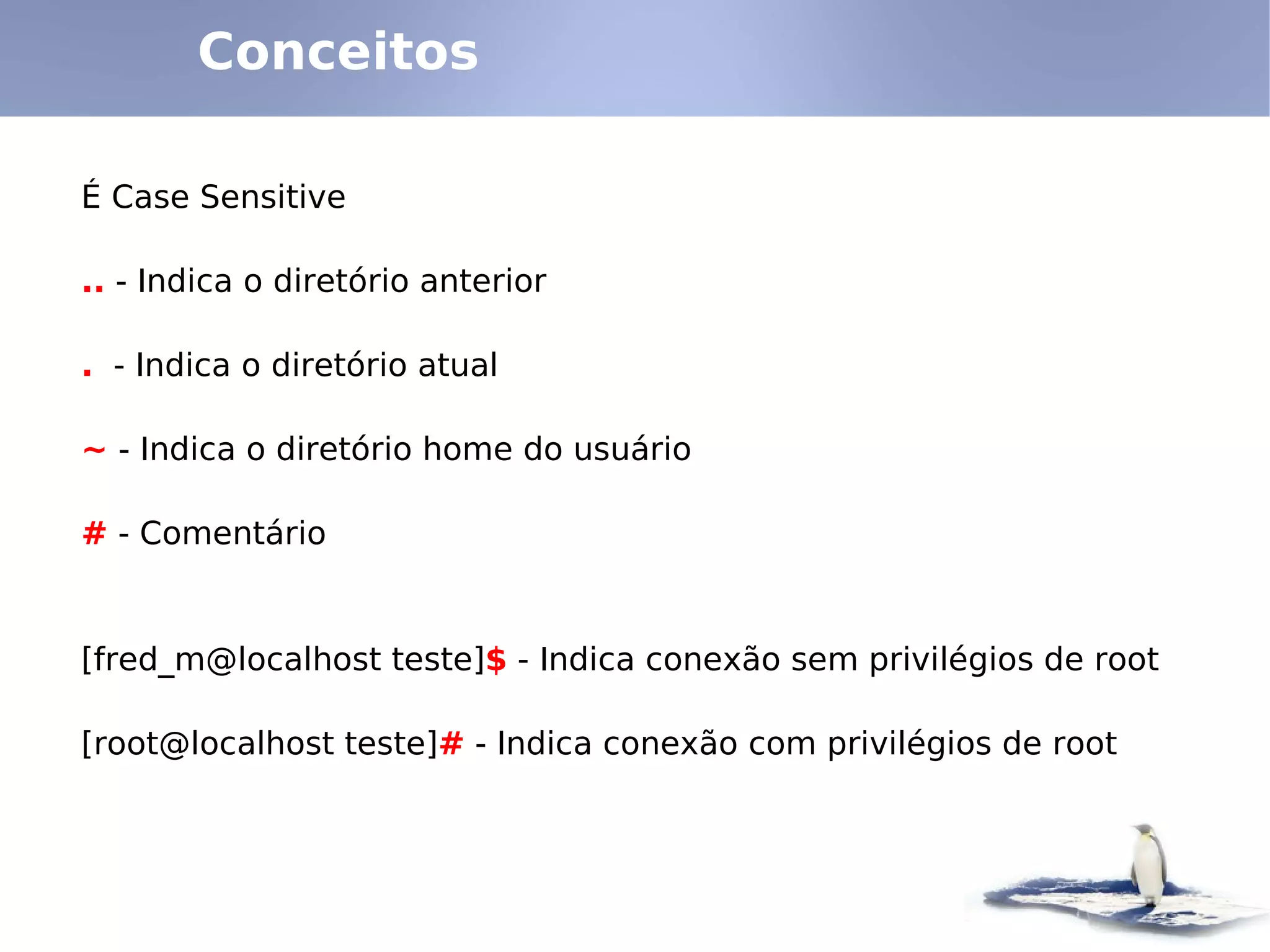 Conceitos

É Case Sensitive

.. - Indica o diretório anterior

. - Indica o diretório atual

~ - Indica o diretório home do usuário

# - Comentário

[fred_m@localhost teste]$ - Indica conexão sem privilégios de root

[root@localhost teste]# - Indica conexão com privilégios de root